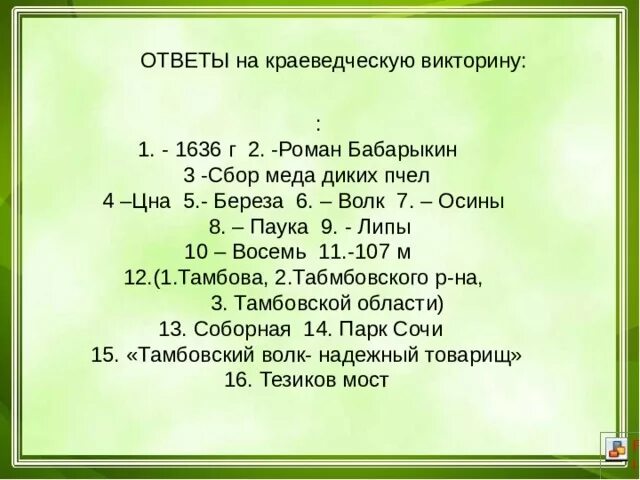 ОТВЕТЫ на краеведческую викторину:

:

1. - 1636 г 2. -Роман Бабарыкин
3 -Сбор меда диких пчел
4 –Цна 5.- Береза 6. – Волк 7. – Осины
8. – Паука 9. - Липы
10 – Восемь 11.-107 м
12.(1.Тамбова, 2.Табмбовского р-на,
3. Тамбовской области)
13. Соборная 14. Парк Сочи
15. «Тамбовский волк- надежный товарищ»
16. Тезиков мост